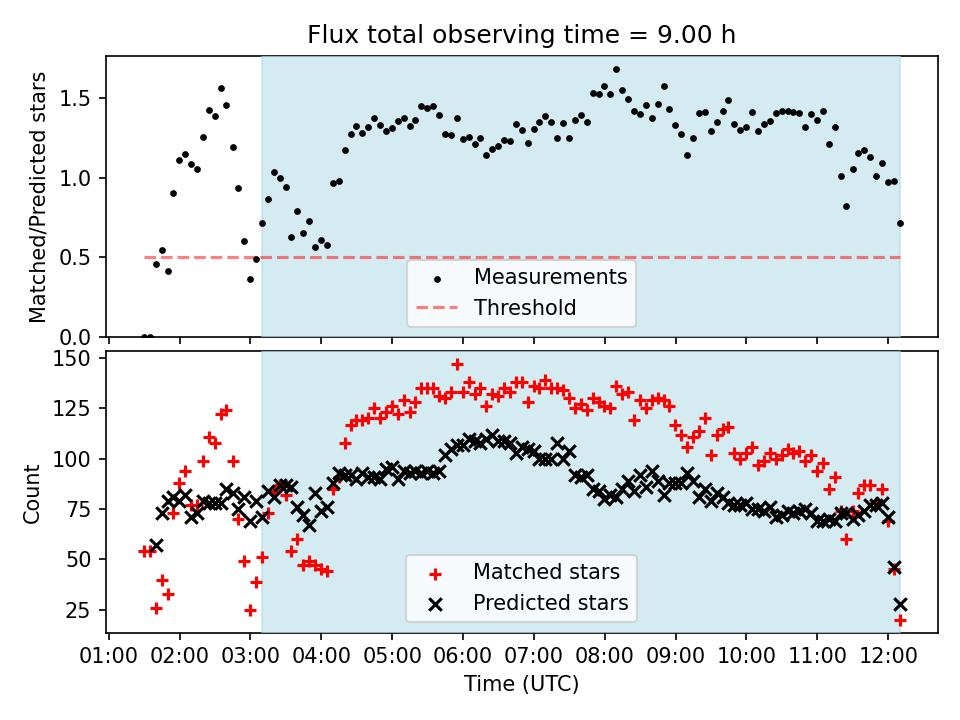 Flux total observing time = 9.00 h

Matched/Predicted stars

1.5
1.0
0.5
0.0

Measurements
Threshold

Count

150
125
100
75
50
25

Matched stars
Predicted stars

01:00 02:00 03:00 04:00 05:00 06:00 07:00 08:00 09:00 10:00 11:00 12:00

Time (UTC)